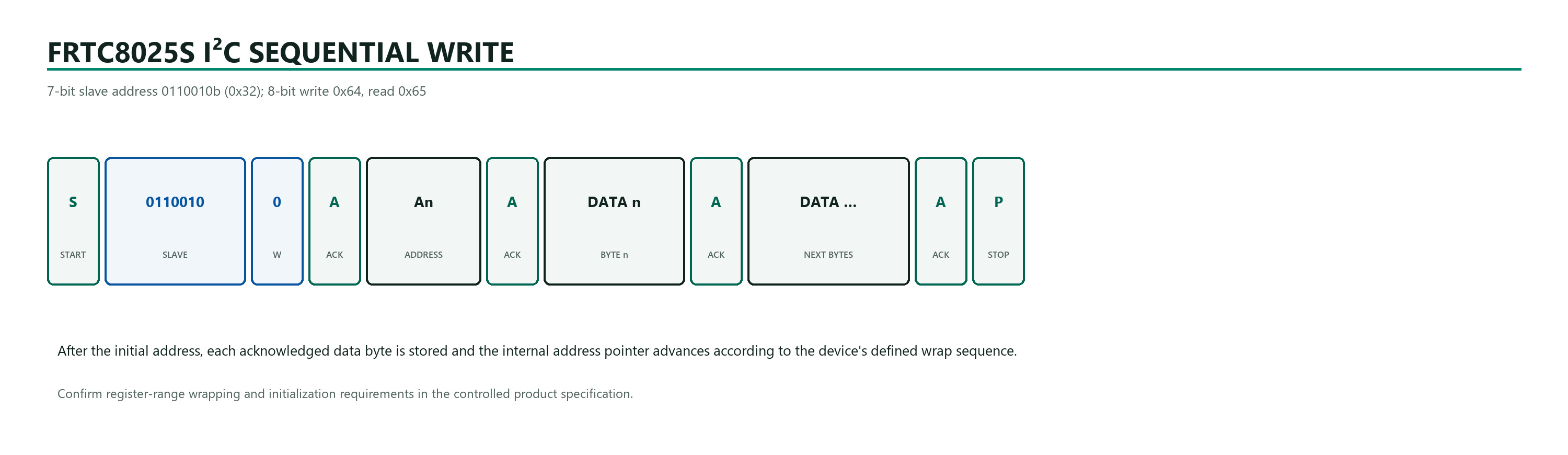 FRTC8025S I$^2$C SEQUENTIAL WRITE

7-bit slave address 0110010b (0x32); 8-bit write 0x64, read 0x65

S
START

0110010
SLAVE

0
W

A
ACK

An
ADDRESS

A
ACK

DATA n
BYTE n

A
ACK

DATA ...
NEXT BYTES

A
ACK

P
STOP

After the initial address, each acknowledged data byte is stored and the internal address pointer advances according to the device's defined wrap sequence.

Confirm register-range wrapping and initialization requirements in the controlled product specification.